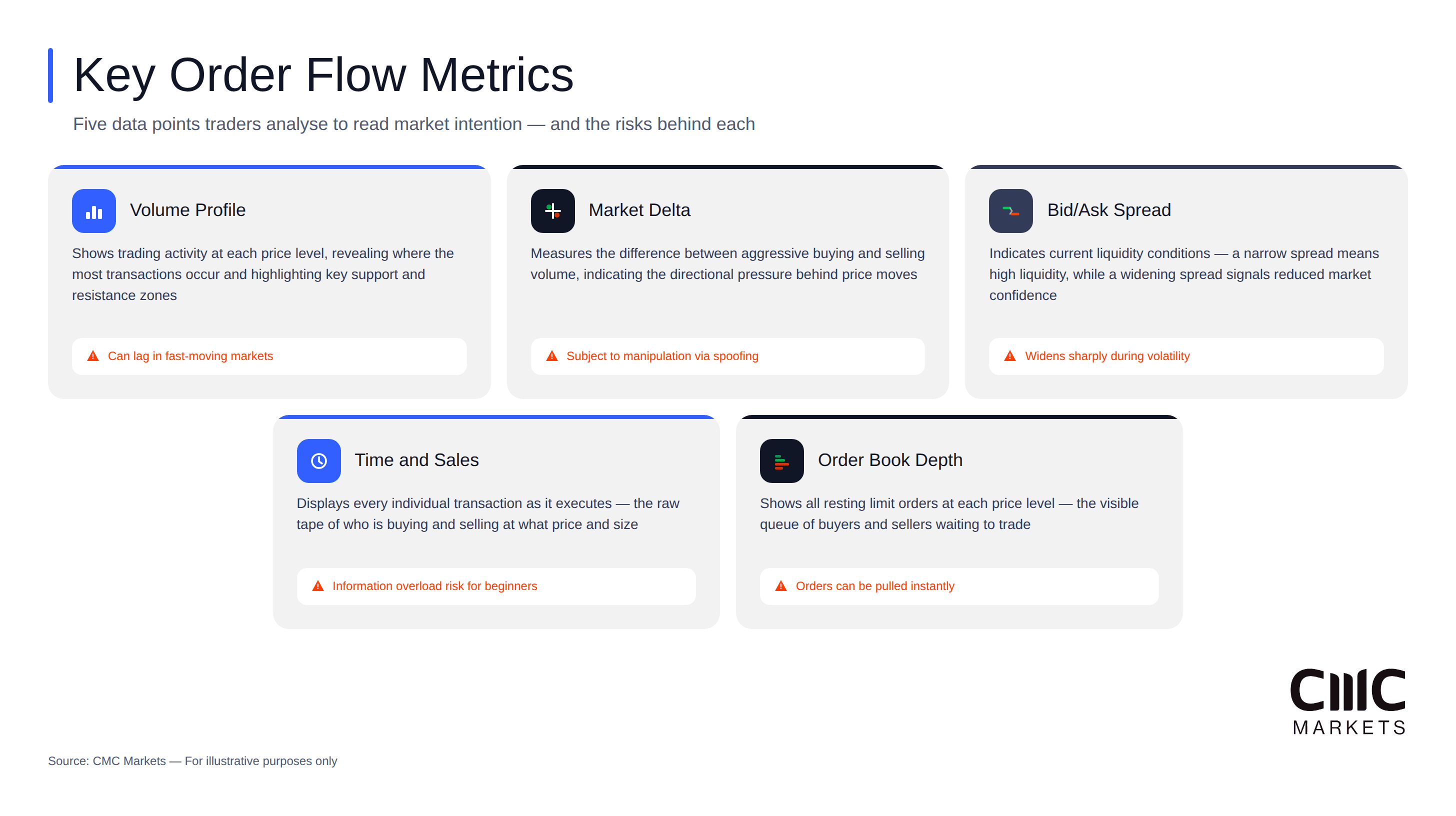 Key Order Flow Metrics

Five data points traders analyse to read market intention — and the risks behind each

Volume Profile

Shows trading activity at each price level, revealing where the most transactions occur and highlighting key support and resistance zones

Can lag in fast-moving markets

Market Delta

Measures the difference between aggressive buying and selling volume, indicating the directional pressure behind price moves

Subject to manipulation via spoofing

Bid/Ask Spread

Indicates current liquidity conditions — a narrow spread means high liquidity, while a widening spread signals reduced market confidence

Widens sharply during volatility

Time and Sales

Displays every individual transaction as it executes — the raw tape of who is buying and selling at what price and size

Information overload risk for beginners

Order Book Depth

Shows all resting limit orders at each price level — the visible queue of buyers and sellers waiting to trade

Orders can be pulled instantly

CMC MARKETS

Source: CMC Markets — For illustrative purposes only